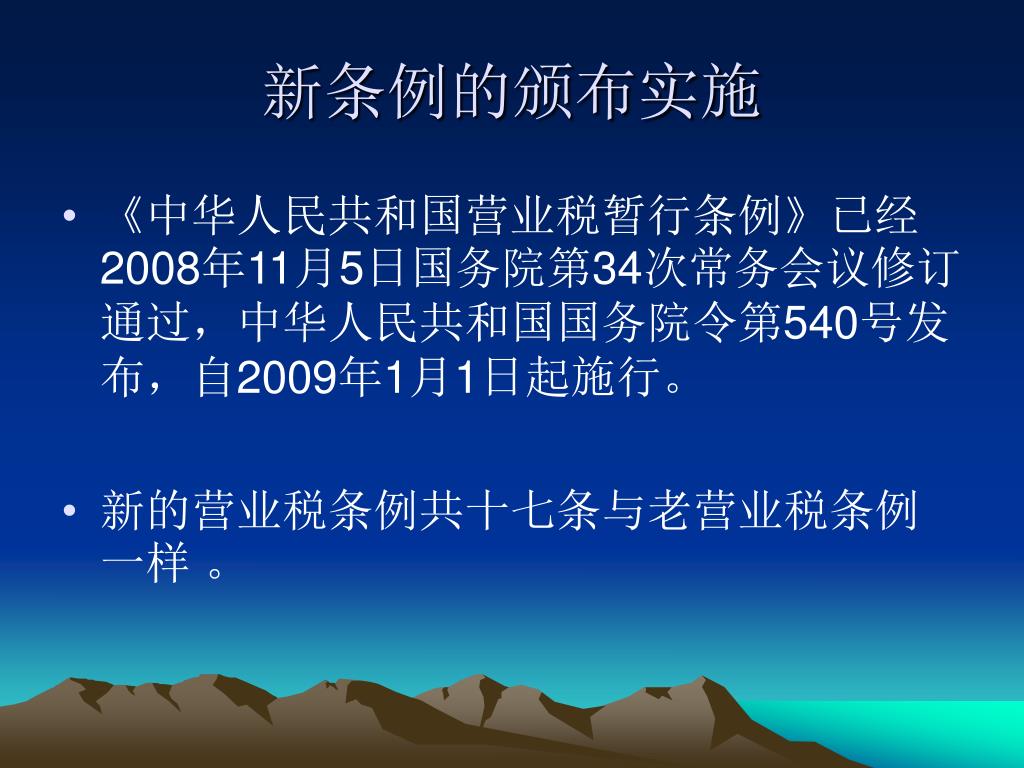 新条例的颁布实施

• 《中华人民共和国营业税暂行条例》已经2008年11月5日国务院第34次常务会议修订通过，中华人民共和国国务院令第540号发布，自2009年1月1日起施行。

• 新的营业税条例共十七条与老营业税条例一样 。